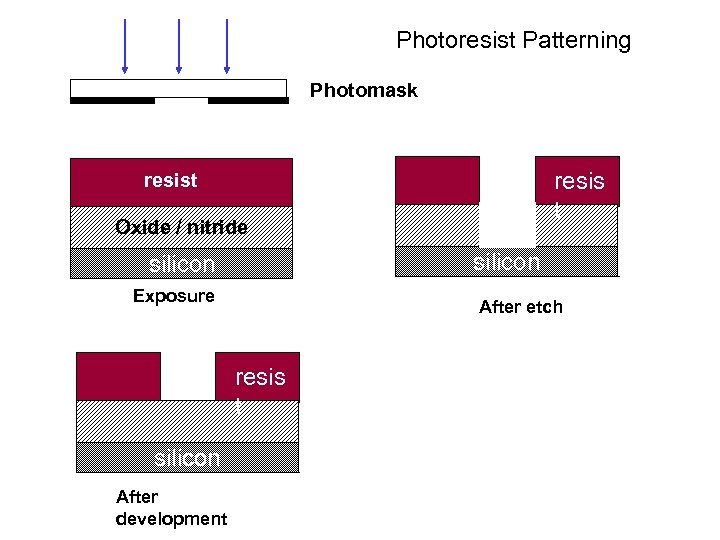 Photoresist Patterning

Photomask

resist

Oxide / nitride

silicon

Exposure

resis
t

silicon

After etch

resis
t

silicon

After
development